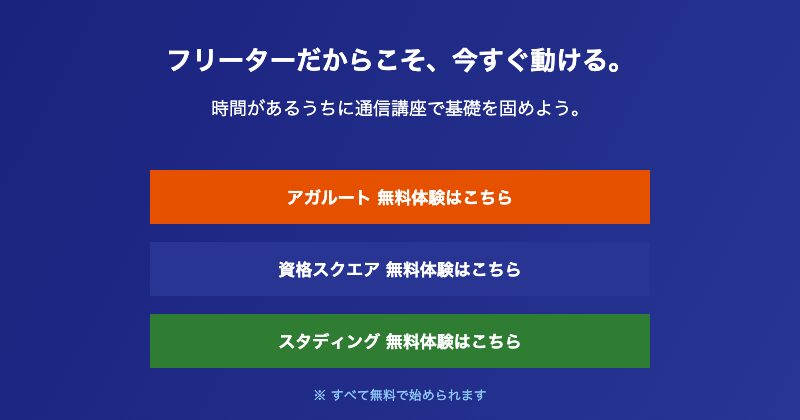 フリーターだからこそ、今すぐ動ける。

時間があるうちに通信講座で基礎を固めよう。

アガルート 無料体験はこちら

資格スクエア 無料体験はこちら

スタディング 無料体験はこちら

※ すべて無料で始められます